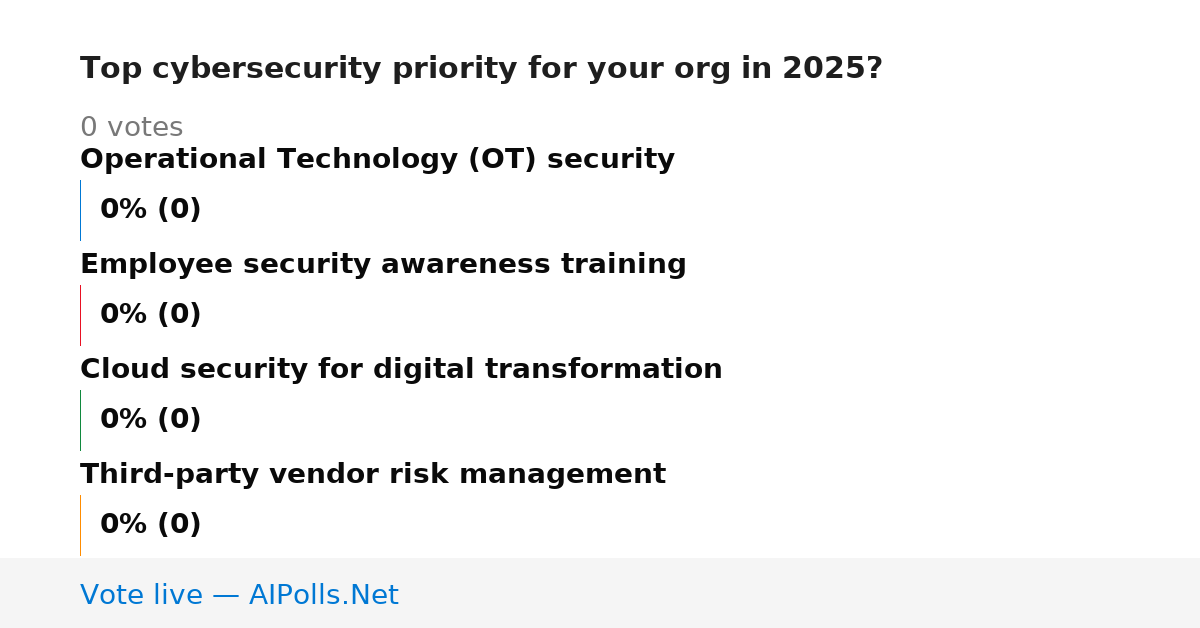 Top cybersecurity priority for your org in 2025?

0 votes

Operational Technology (OT) security

0% (0)

Employee security awareness training

0% (0)

Cloud security for digital transformation

0% (0)

Third-party vendor risk management

0% (0)

Vote live — AIPolls.Net